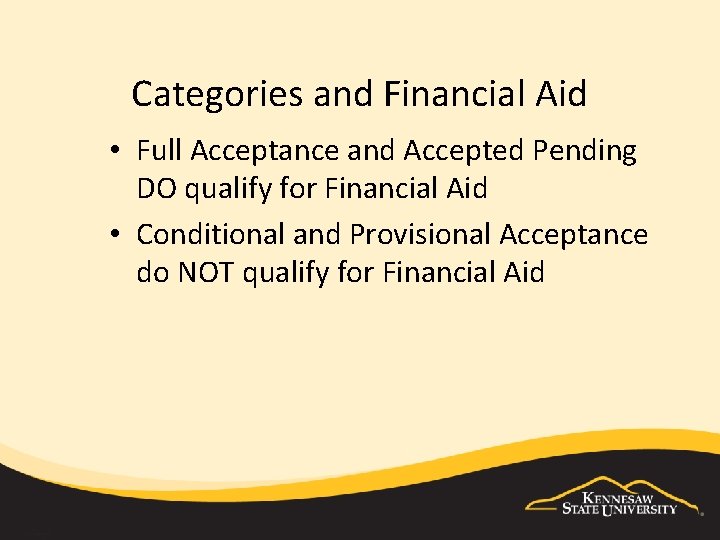 Categories and Financial Aid

• Full Acceptance and Accepted Pending DO qualify for Financial Aid

• Conditional and Provisional Acceptance do NOT qualify for Financial Aid

KENNESAW STATE UNIVERSITY